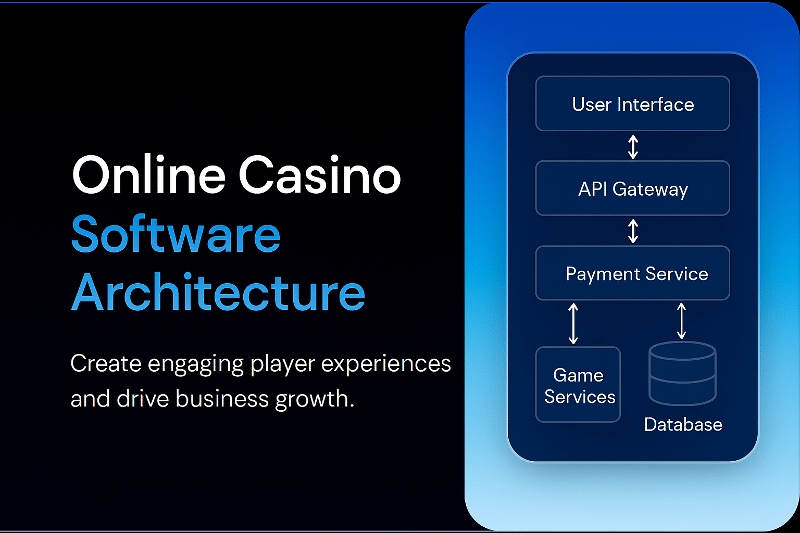 Online Casino
Software
Architecture

Create engaging player experiences and drive business growth.

User Interface

API Gateway

Payment Service

Game Services

Database